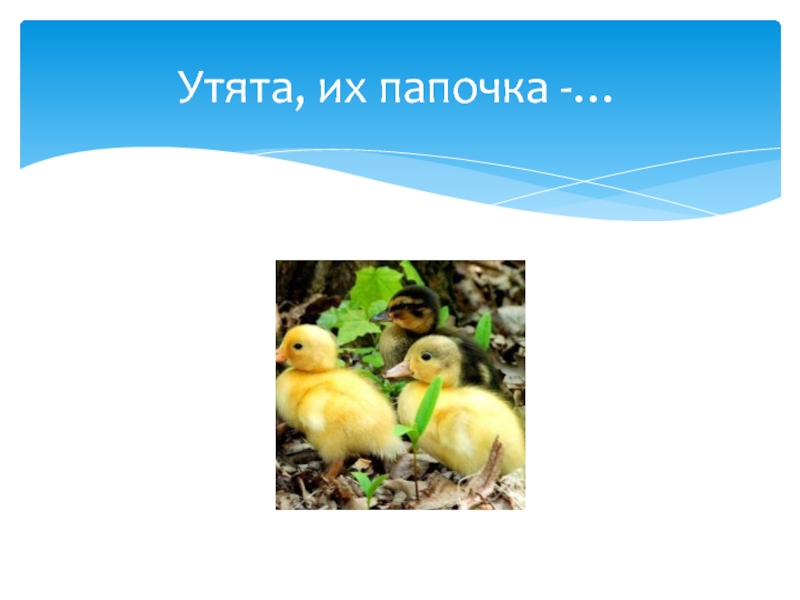 Утята, их папочка -...